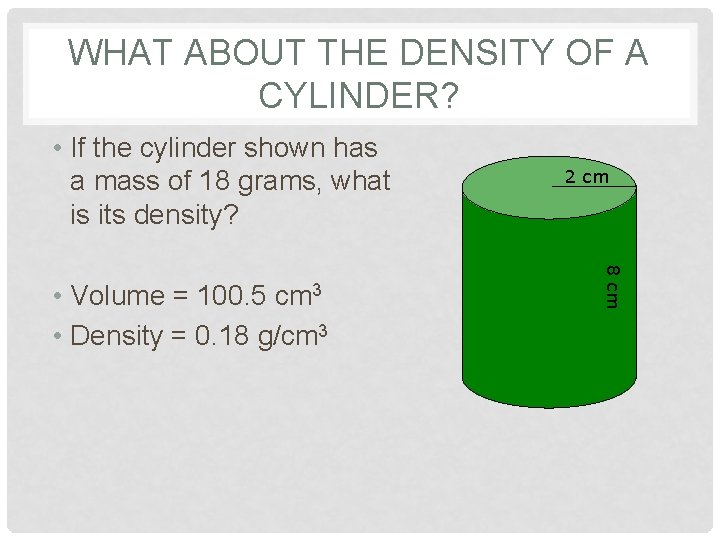 WHAT ABOUT THE DENSITY OF A CYLINDER?

• If the cylinder shown has a mass of 18 grams, what is its density?

• Volume = 100.5 $cm^3$
• Density = 0.18 $g/cm^3$

2 cm

8 cm